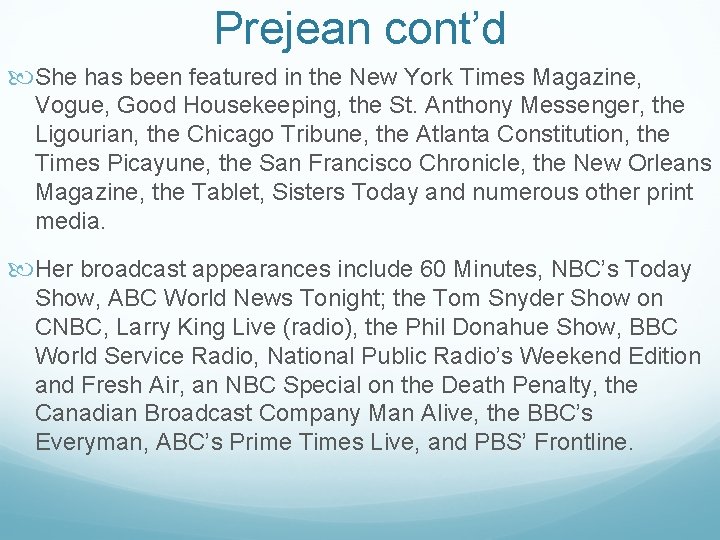 Prejean cont’d

She has been featured in the New York Times Magazine, Vogue, Good Housekeeping, the St. Anthony Messenger, the Ligourian, the Chicago Tribune, the Atlanta Constitution, the Times Picayune, the San Francisco Chronicle, the New Orleans Magazine, the Tablet, Sisters Today and numerous other print media.

Her broadcast appearances include 60 Minutes, NBC’s Today Show, ABC World News Tonight; the Tom Snyder Show on CNBC, Larry King Live (radio), the Phil Donahue Show, BBC World Service Radio, National Public Radio’s Weekend Edition and Fresh Air, an NBC Special on the Death Penalty, the Canadian Broadcast Company Man Alive, the BBC’s Everyman, ABC’s Prime Times Live, and PBS’ Frontline.